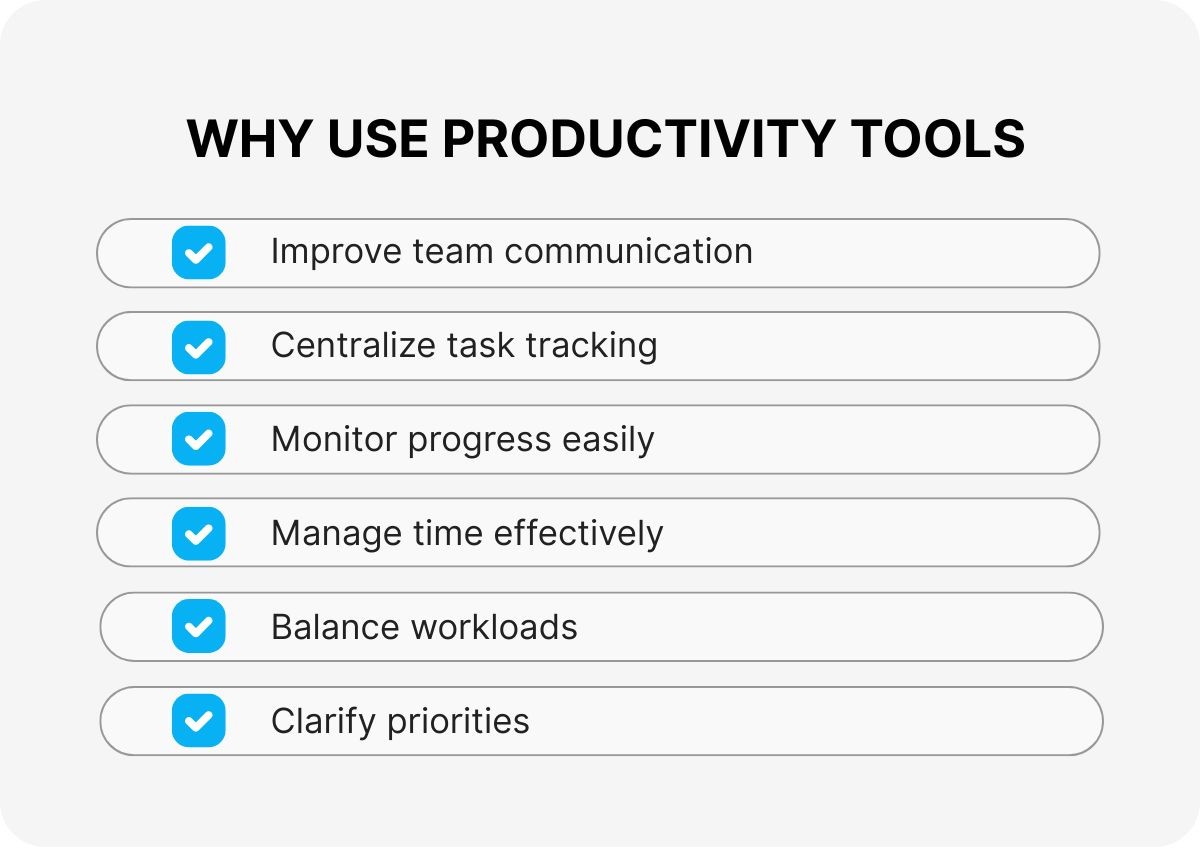 WHY USE PRODUCTIVITY TOOLS

Improve team communication

Centralize task tracking

Monitor progress easily

Manage time effectively

Balance workloads

Clarify priorities